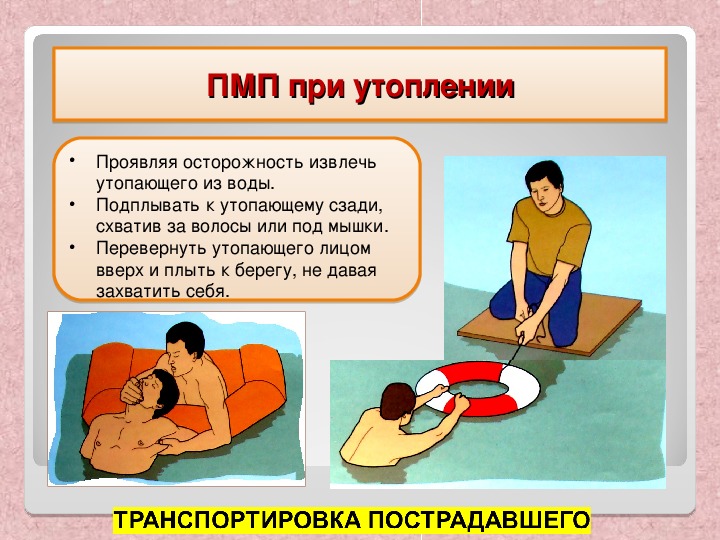 ПМП при утоплении

• Проявляя осторожность извлечь утопающего из воды.
• Подплывать к утопающему сзади, схватив за волосы или под мышки.
• Перевернуть утопающего лицом вверх и плыть к берегу, не давая захватить себя.

ТРАНСПОРТИРОВКА ПОСТРАДАВШЕГО